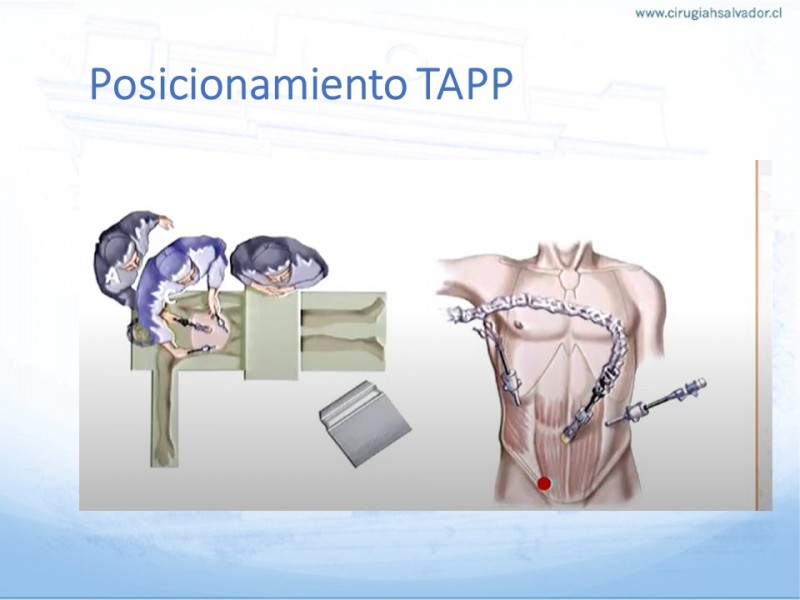 www.cirugiahsalvador.cl

Posicionamiento TAPP

A

C